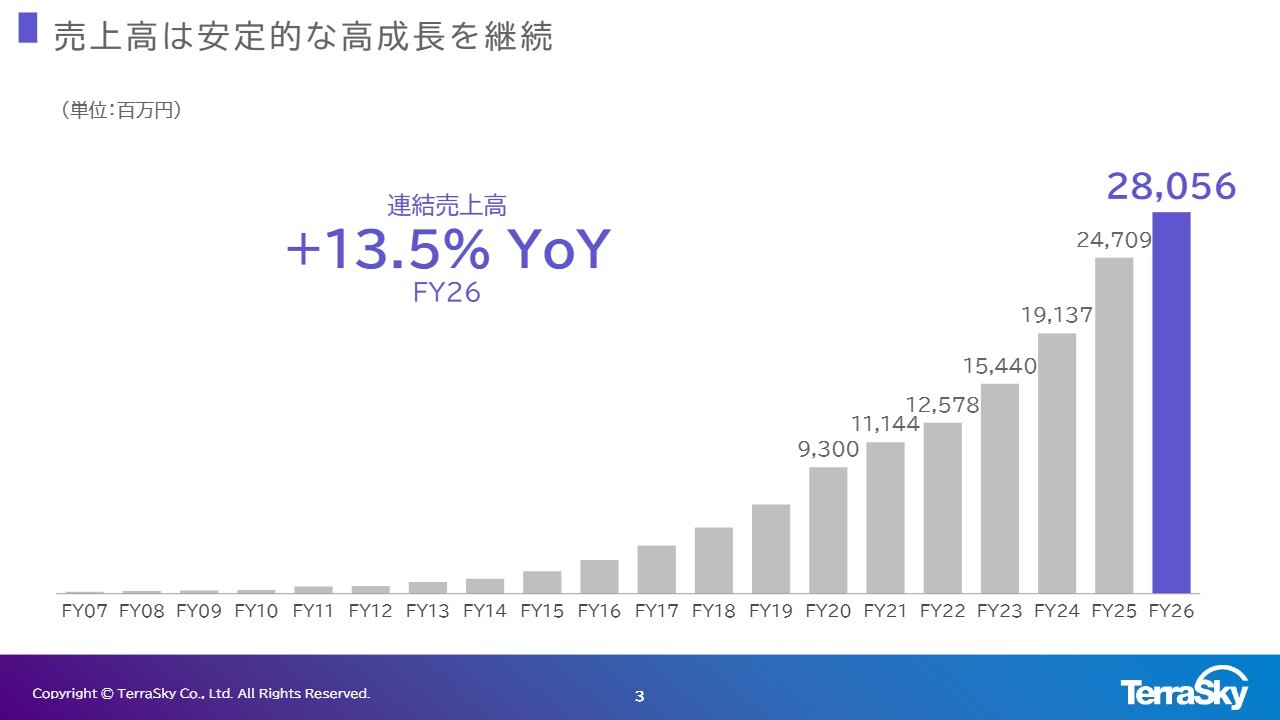 売上高は安定的な高成長を継続

（単位：百万円）

連結売上高
+13.5% YoY
FY26

28,056
24,709
19,137
15,440
12,578
11,144
9,300

FY07 FY08 FY09 FY10 FY11 FY12 FY13 FY14 FY15 FY16 FY17 FY18 FY19 FY20 FY21 FY22 FY23 FY24 FY25 FY26

Copyright © TerraSky Co., Ltd. All Rights Reserved.

3

TerraSky